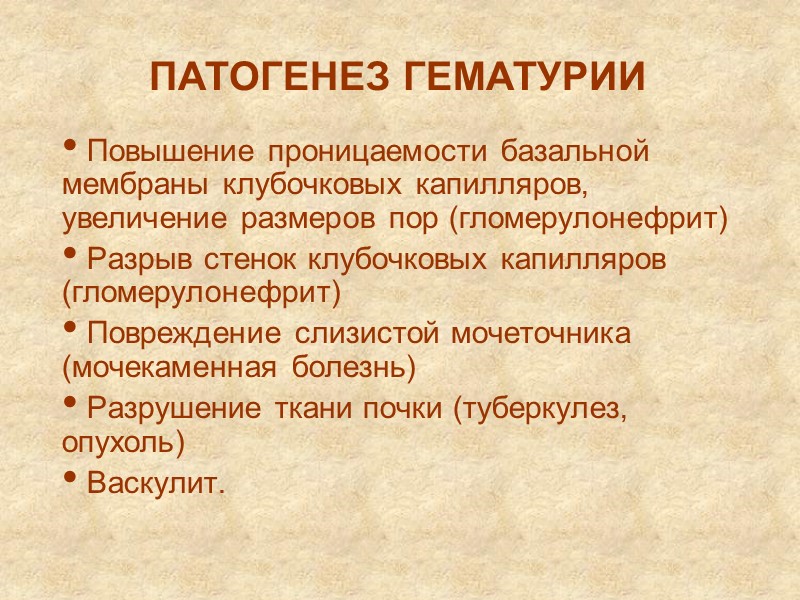 ПАТОГЕНЕЗ ГЕМАТУРИИ

• Повышение проницаемости базальной мембраны клубочковых капилляров, увеличение размеров пор (гломерулонефрит)

• Разрыв стенок клубочковых капилляров (гломерулонефрит)

• Повреждение слизистой мочеточника (мочекаменная болезнь)

• Разрушение ткани почки (туберкулез, опухоль)

• Васкулит.